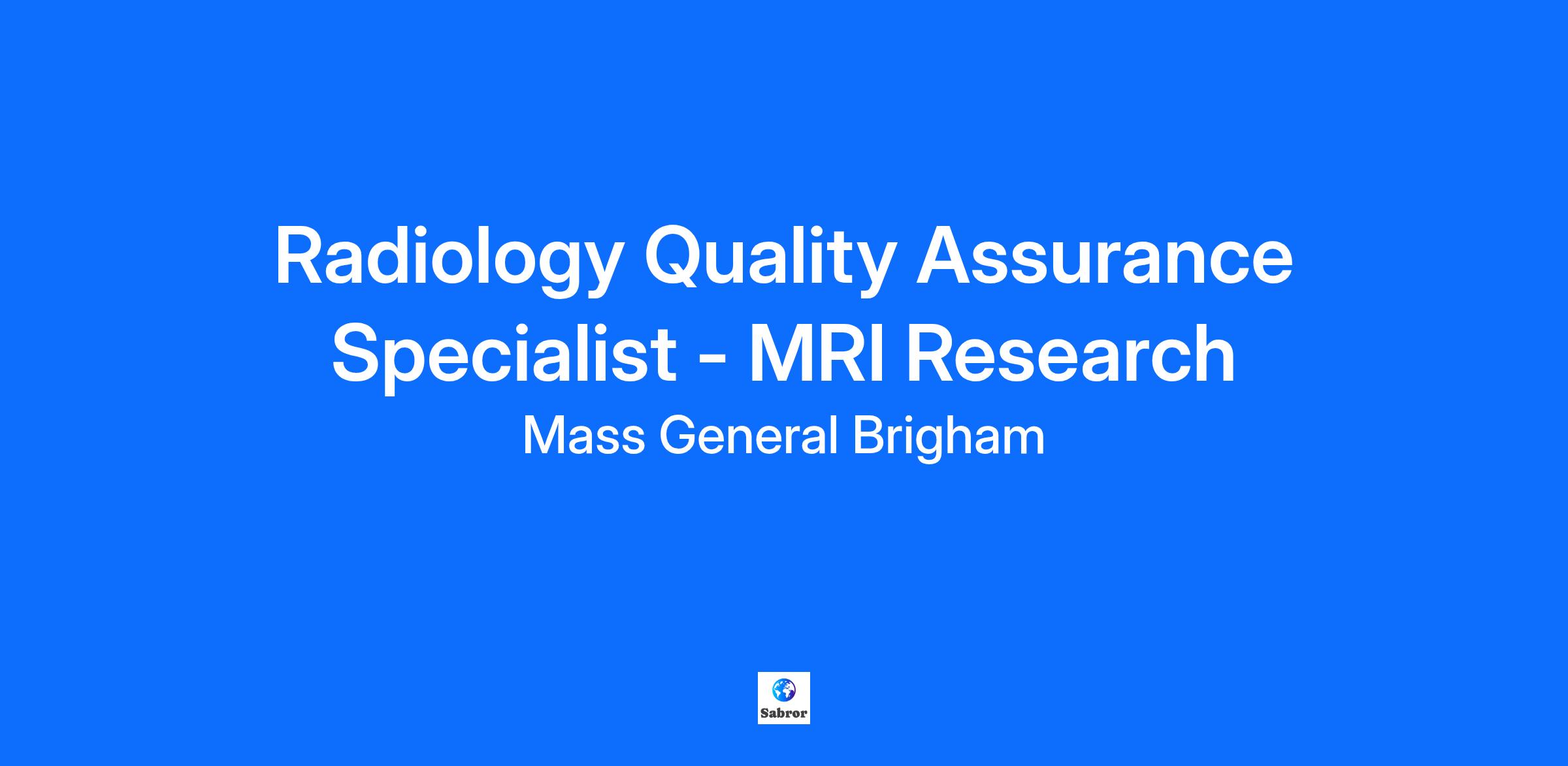 Radiology Quality Assurance Specialist - MRI Research

Mass General Brigham

Sabror